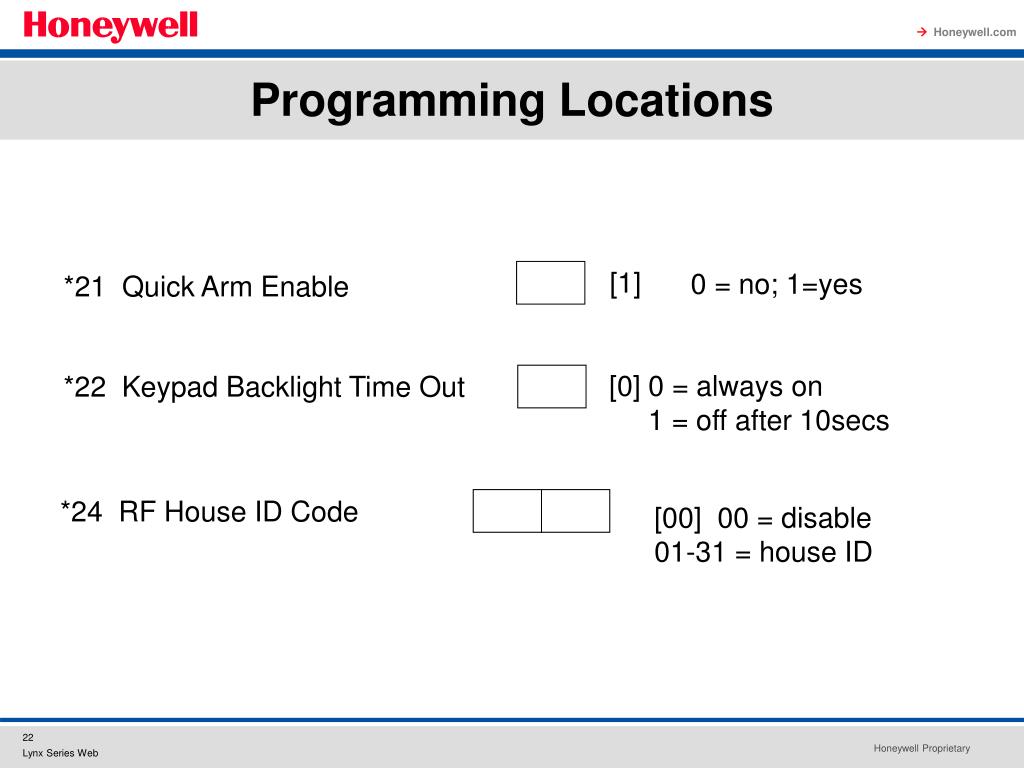 Honeywell

→ Honeywell.com

Programming Locations

*21 Quick Arm Enable

[1] 0 = no; 1=yes

*22 Keypad Backlight Time Out

[0] 0 = always on
1 = off after 10secs

*24 RF House ID Code

[00] 00 = disable
01-31 = house ID

22
Lynx Series Web

Honeywell Proprietary